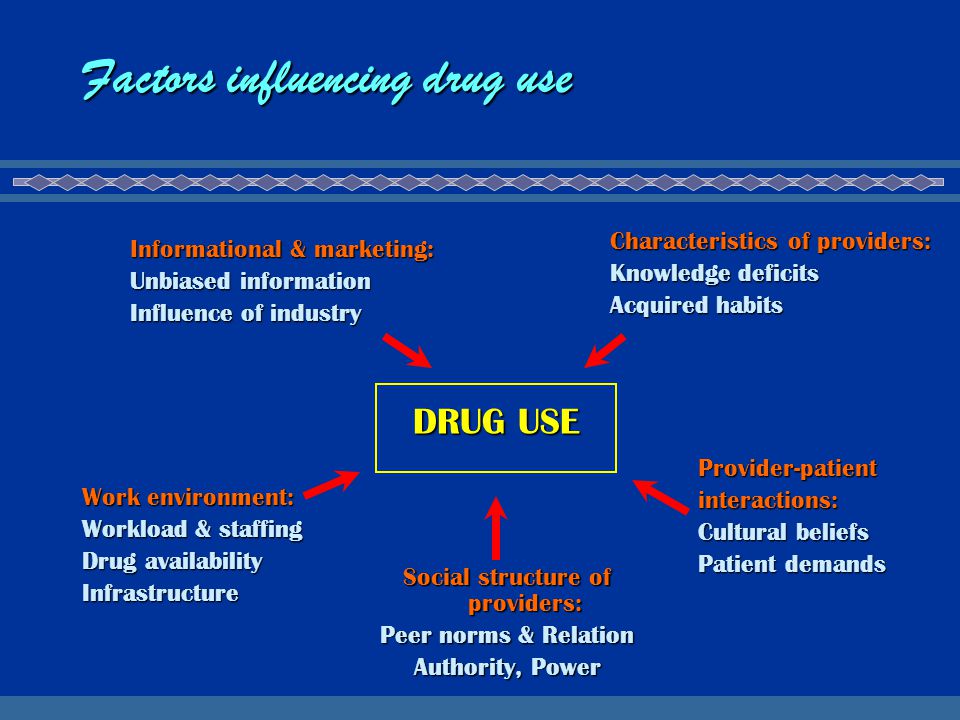 Factors influencing drug use

Informational & marketing:
Unbiased information
Influence of industry

Characteristics of providers:
Knowledge deficits
Acquired habits

DRUG USE

Work environment:
Workload & staffing
Drug availability
Infrastructure

Social structure of providers:
Peer norms & Relation
Authority, Power

Provider-patient interactions:
Cultural beliefs
Patient demands